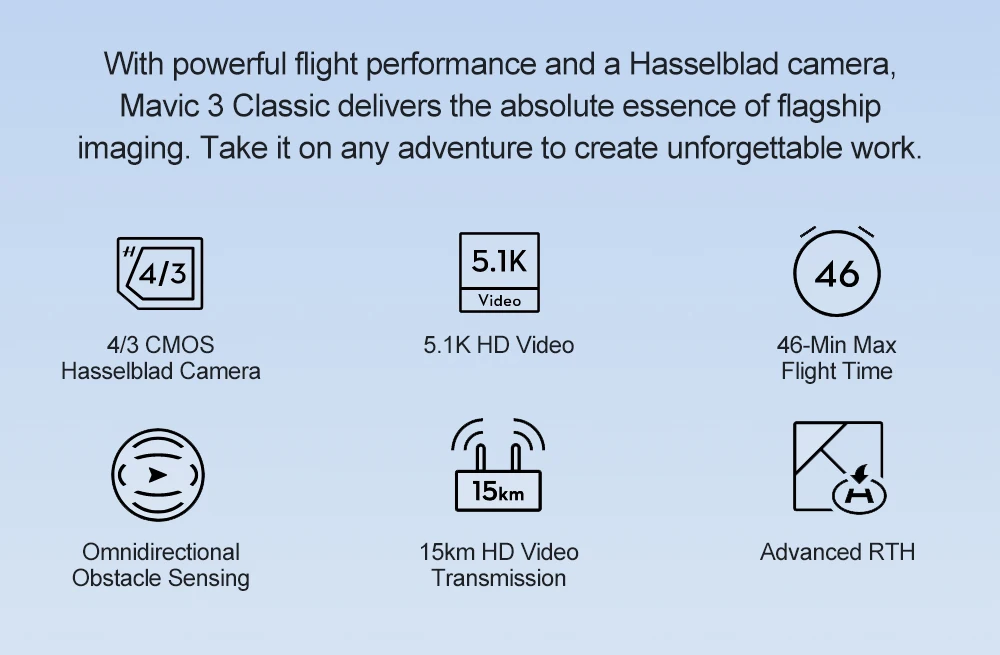 With powerful flight performance and a Hasselblad camera, Mavic 3 Classic delivers the absolute essence of flagship imaging. Take it on any adventure to create unforgettable work.

4/3

4/3 CMOS
Hasselblad Camera

5.1K
Video

5.1K HD Video

46

46-Min Max
Flight Time

Omnidirectional
Obstacle Sensing

15km

15km HD Video
Transmission

H

Advanced RTH